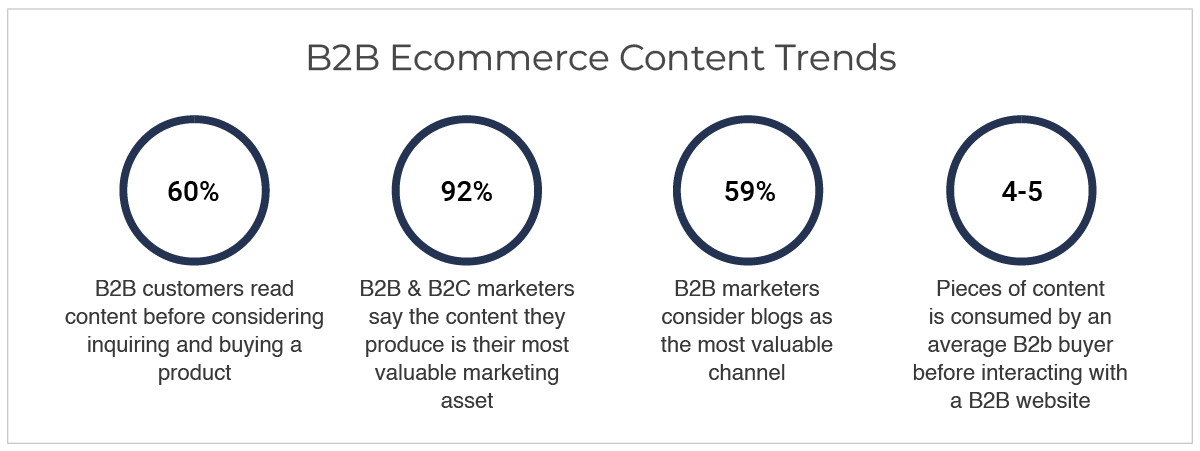 B2B Ecommerce Content Trends

60%

B2B customers read content before considering inquiring and buying a product

92%

B2B & B2C marketers say the content they produce is their most valuable marketing asset

59%

B2B marketers consider blogs as the most valuable channel

4-5

Pieces of content is consumed by an average B2b buyer before interacting with a B2B website